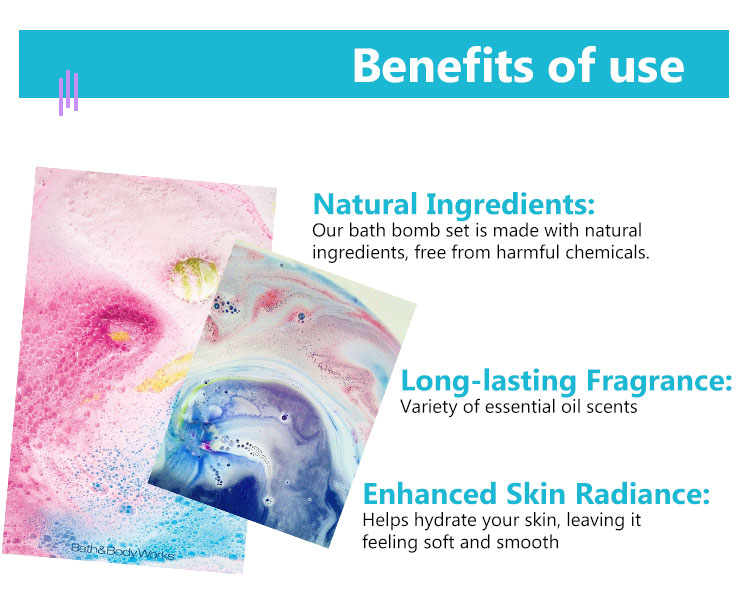 Benefits of use

Natural Ingredients:
Our bath bomb set is made with natural ingredients, free from harmful chemicals.

Long-lasting Fragrance:
Variety of essential oil scents

Enhanced Skin Radiance:
Helps hydrate your skin, leaving it feeling soft and smooth

Bath&Body Works